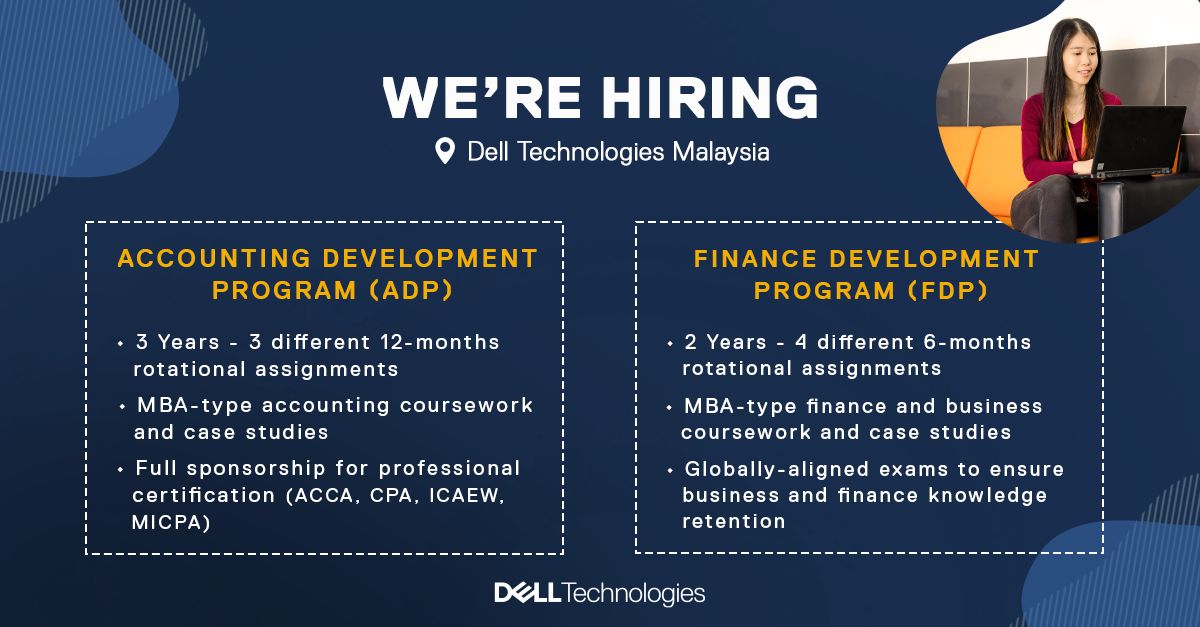 WE'RE HIRING

Dell Technologies Malaysia

ACCOUNTING DEVELOPMENT PROGRAM (ADP)

• 3 Years - 3 different 12-months rotational assignments

• MBA-type accounting coursework and case studies

• Full sponsorship for professional certification (ACCA, CPA, ICAEW, MICPA)

FINANCE DEVELOPMENT PROGRAM (FDP)

• 2 Years - 4 different 6-months rotational assignments

• MBA-type finance and business coursework and case studies

• Globally-aligned exams to ensure business and finance knowledge retention

DELL Technologies